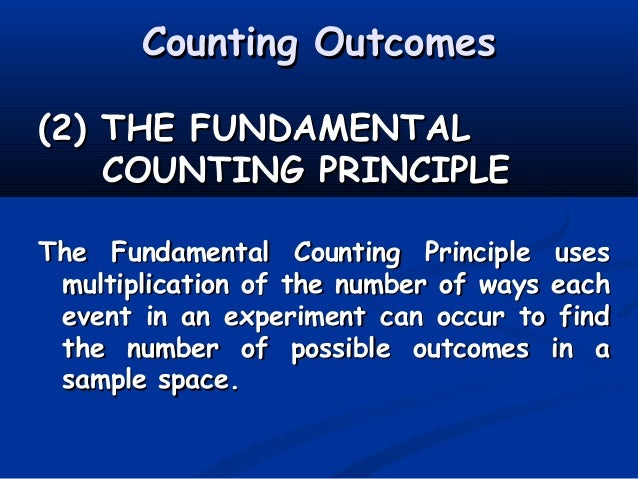 Counting Outcomes

(2) THE FUNDAMENTAL COUNTING PRINCIPLE

The Fundamental Counting Principle uses multiplication of the number of ways each event in an experiment can occur to find the number of possible outcomes in a sample space.